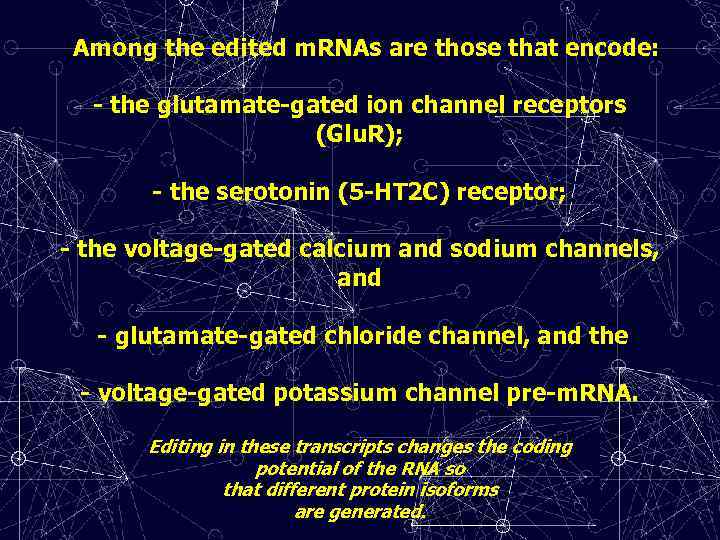 Among the edited mRNAs are those that encode:

- the glutamate-gated ion channel receptors (GluR);

- the serotonin (5-HT2C) receptor;

- the voltage-gated calcium and sodium channels, and

- glutamate-gated chloride channel, and the

- voltage-gated potassium channel pre-mRNA.

Editing in these transcripts changes the coding potential of the RNA so that different protein isoforms are generated.